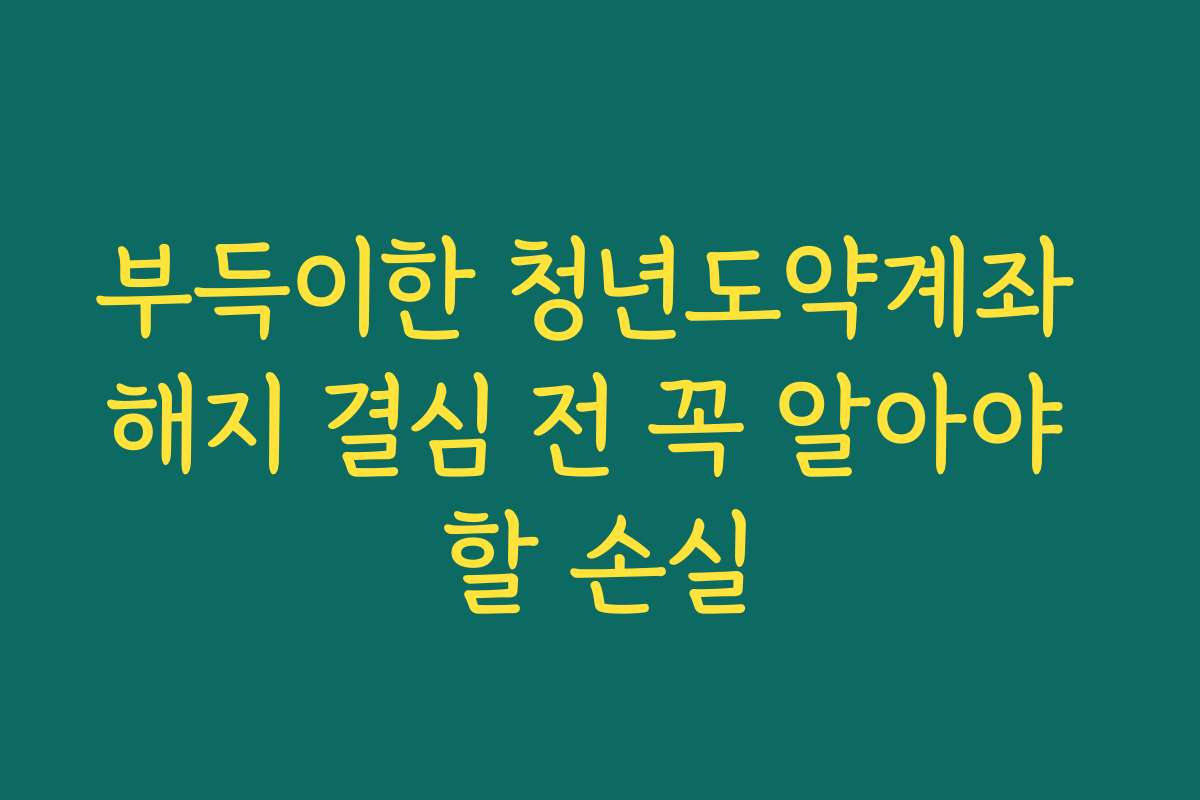 부득이한 청년도약계좌 해지 결심 전 꼭 알아야 할 손실